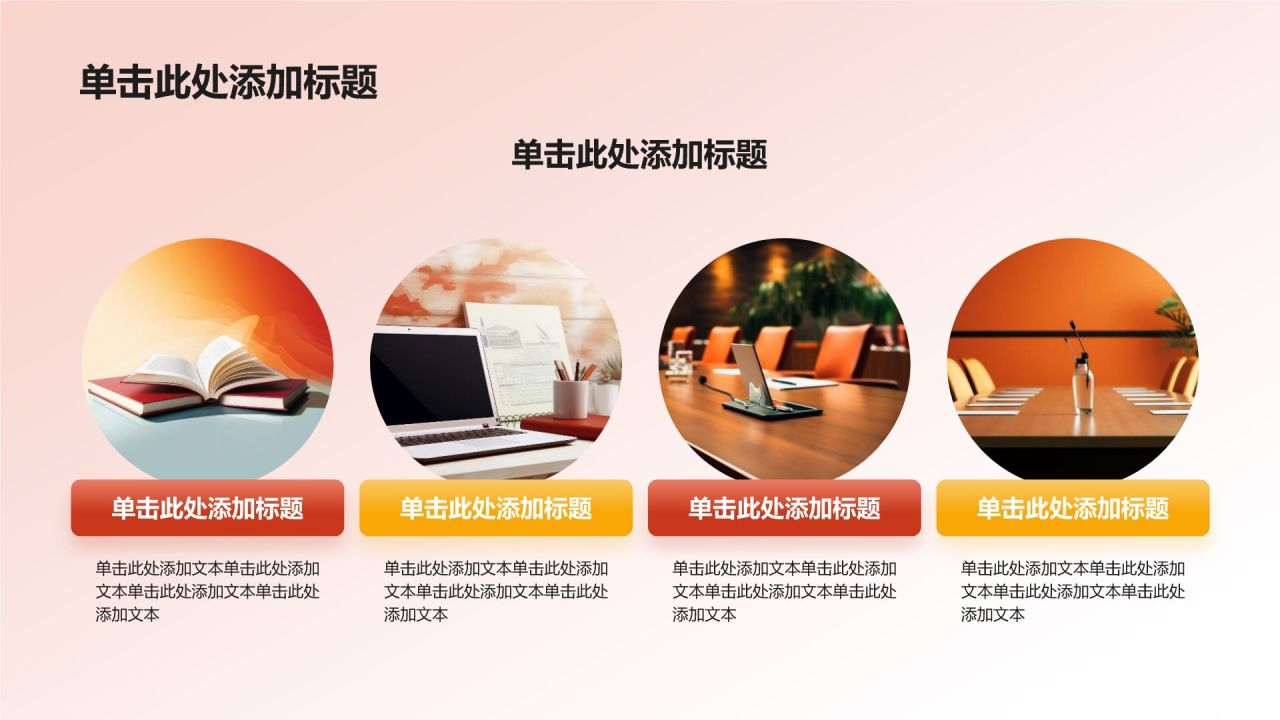 单击此处添加标题

单击此处添加标题

单击此处添加标题

单击此处添加文本单击此处添加文本单击此处添加文本单击此处添加文本

单击此处添加标题

单击此处添加文本单击此处添加文本单击此处添加文本单击此处添加文本

单击此处添加标题

单击此处添加文本单击此处添加文本单击此处添加文本单击此处添加文本

单击此处添加标题

单击此处添加文本单击此处添加文本单击此处添加文本单击此处添加文本